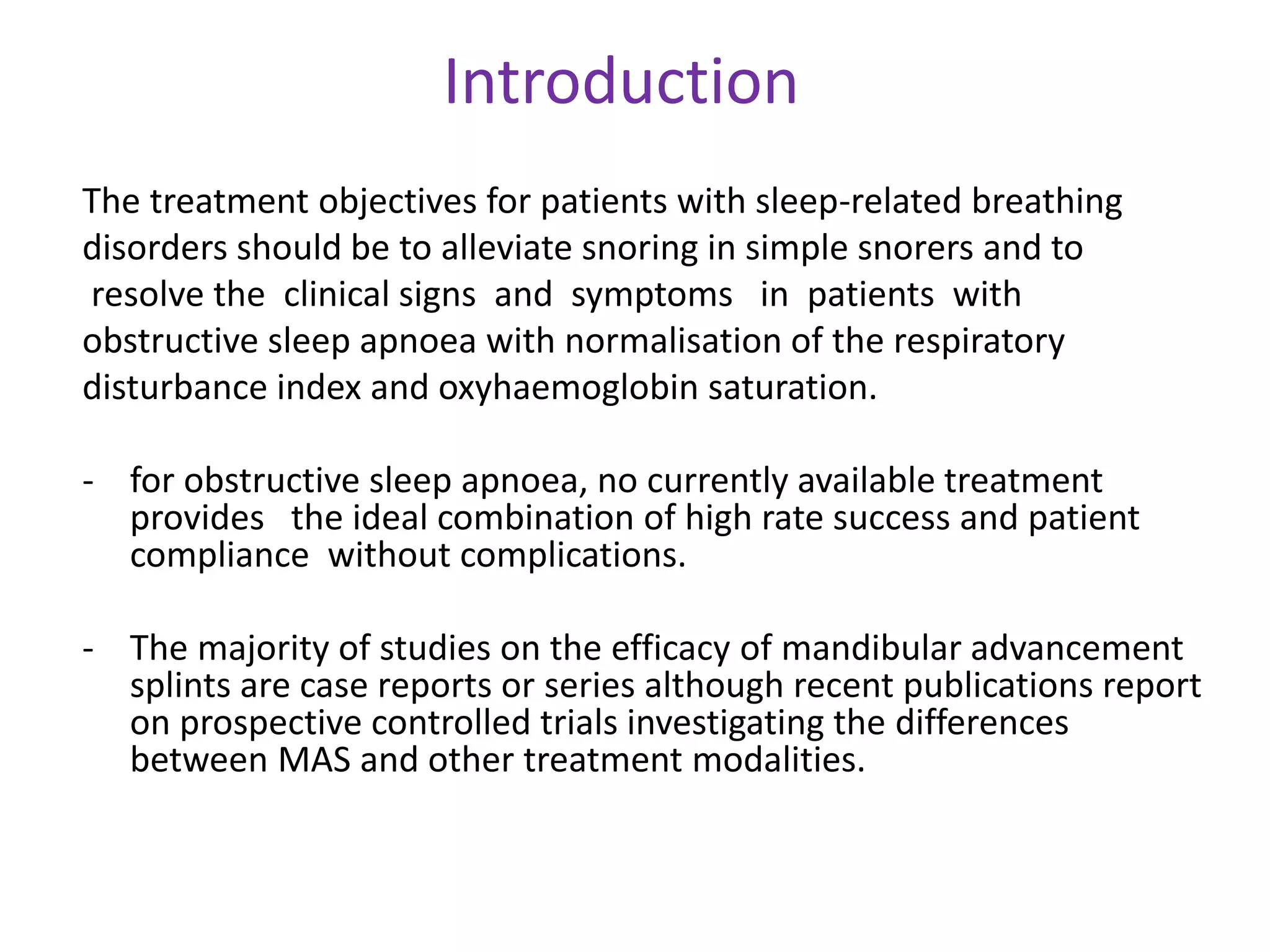 Introduction

The treatment objectives for patients with sleep-related breathing disorders should be to alleviate snoring in simple snorers and to resolve the clinical signs and symptoms in patients with obstructive sleep apnoea with normalisation of the respiratory disturbance index and oxyhaemoglobin saturation.

- for obstructive sleep apnoea, no currently available treatment provides the ideal combination of high rate success and patient compliance without complications.

- The majority of studies on the efficacy of mandibular advancement splints are case reports or series although recent publications report on prospective controlled trials investigating the differences between MAS and other treatment modalities.